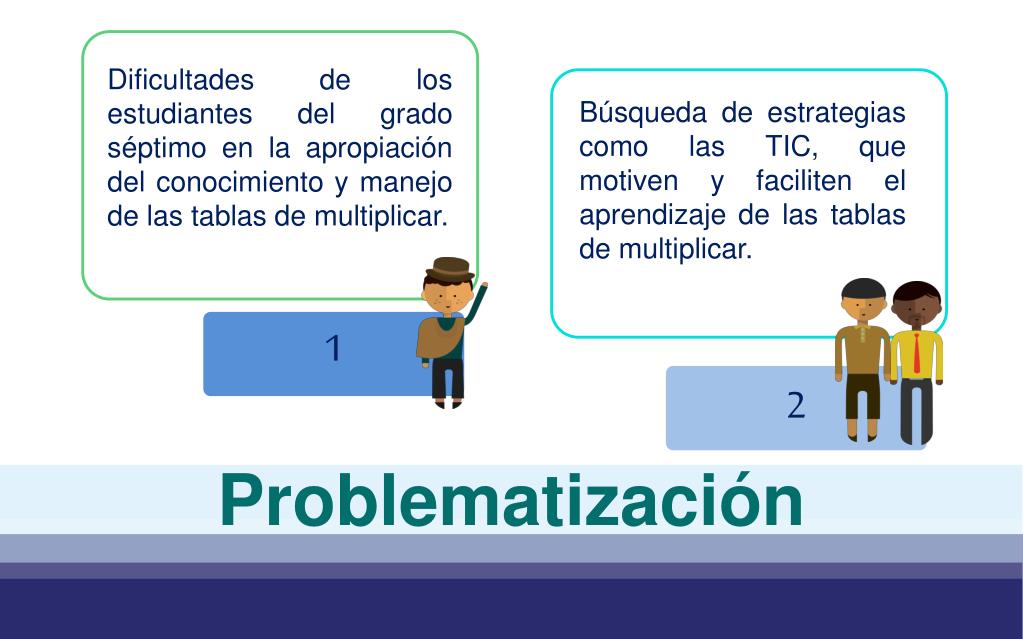 Dificultades de los estudiantes del grado séptimo en la apropiación del conocimiento y manejo de las tablas de multiplicar.

1

Búsqueda de estrategias como las TIC, que motiven y faciliten el aprendizaje de las tablas de multiplicar.

2

Problematización